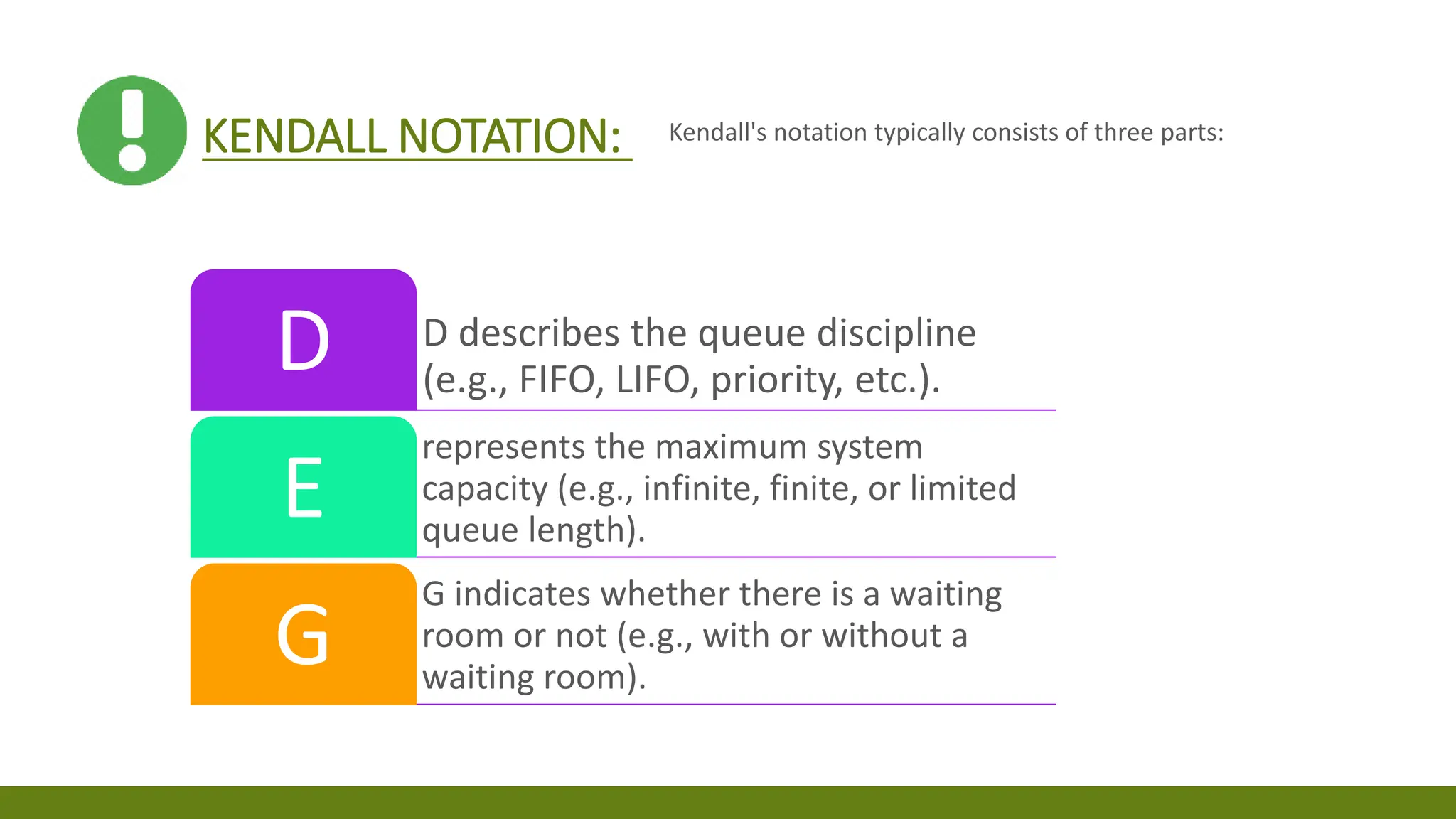 KENDALL NOTATION:

Kendall's notation typically consists of three parts:

D

D describes the queue discipline (e.g., FIFO, LIFO, priority, etc.).

E

represents the maximum system capacity (e.g., infinite, finite, or limited queue length).

G

G indicates whether there is a waiting room or not (e.g., with or without a waiting room).